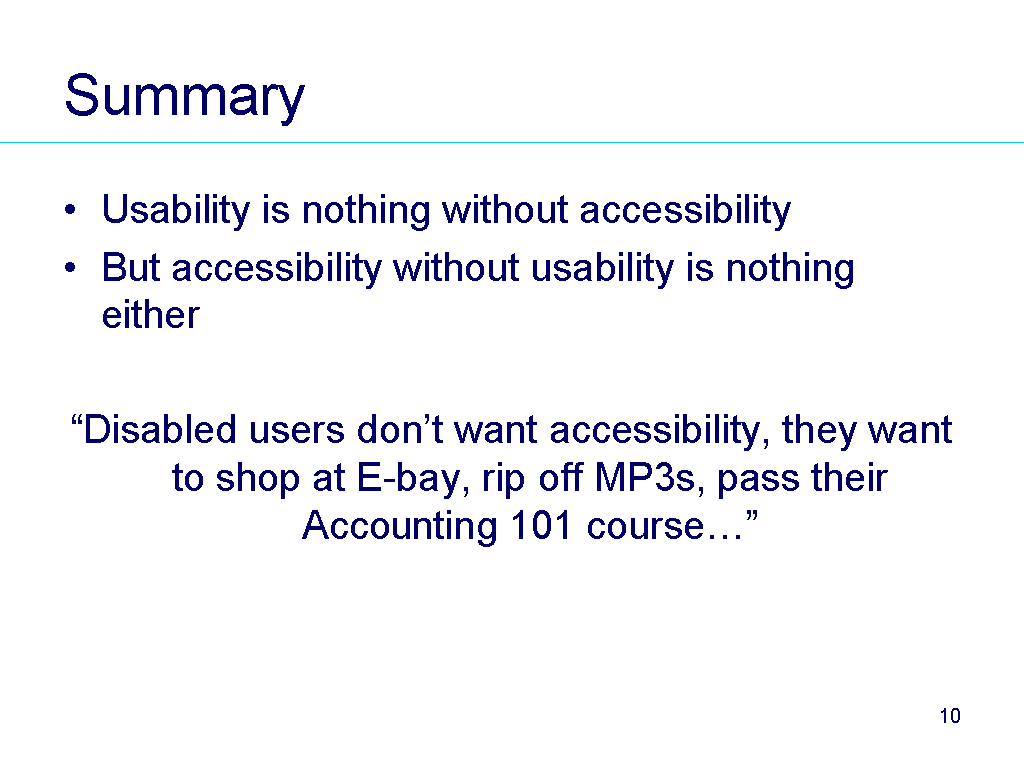 Summary

• Usability is nothing without accessibility
• But accessibility without usability is nothing either

“Disabled users don’t want accessibility, they want to shop at E-bay, rip off MP3s, pass their Accounting 101 course…”

10